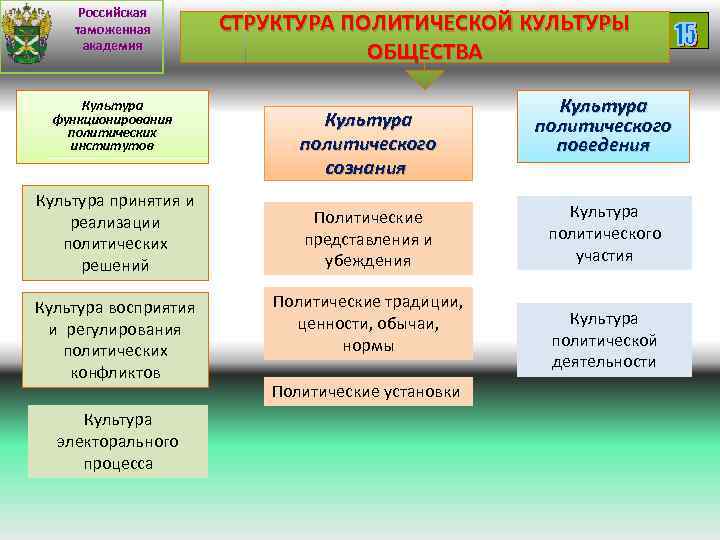 Российская таможенная академия

СТРУКТУРА ПОЛИТИЧЕСКОЙ КУЛЬТУРЫ ОБЩЕСТВА

15

Культура функционирования политических институтов

Культура принятия и реализации политических решений

Культура восприятия и регулирования политических конфликтов

Культура электорального процесса

Культура политического сознания

Политические представления и убеждения

Политические традиции, ценности, обычаи, нормы

Политические установки

Культура политического поведения

Культура политического участия

Культура политической деятельности